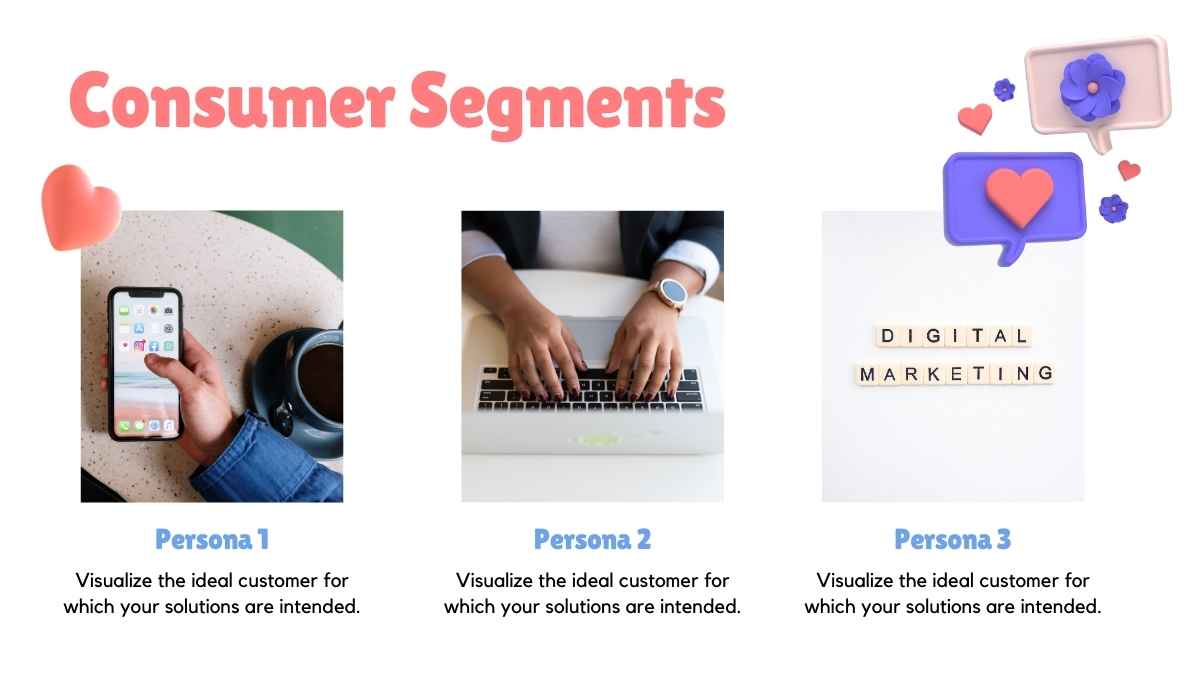 Consumer Segments

DIGITAL
MARKETING

Persona 1
Visualize the ideal customer for which your solutions are intended.

Persona 2
Visualize the ideal customer for which your solutions are intended.

Persona 3
Visualize the ideal customer for which your solutions are intended.